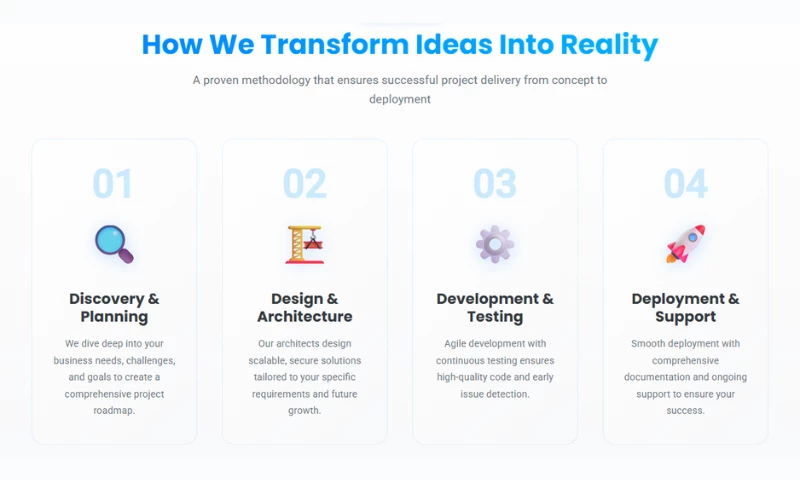 How We Transform Ideas Into Reality

A proven methodology that ensures successful project delivery from concept to deployment

01

Discovery & Planning

We dive deep into your business needs, challenges, and goals to create a comprehensive project roadmap.

02

Design & Architecture

Our architects design scalable, secure solutions tailored to your specific requirements and future growth.

03

Development & Testing

Agile development with continuous testing ensures high-quality code and early issue detection.

04

Deployment & Support

Smooth deployment with comprehensive documentation and ongoing support to ensure your success.